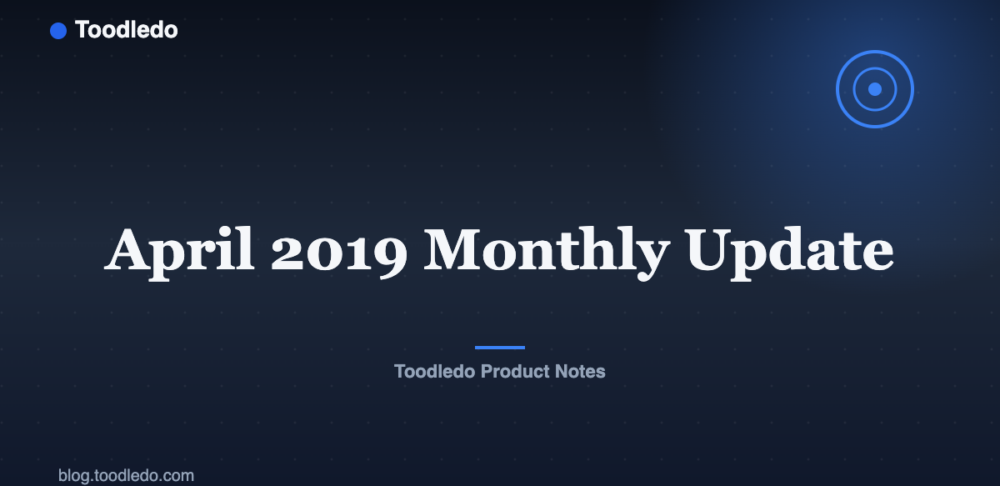 Toodledo

April 2019 Monthly Update

Toodledo Product Notes

blog.toodledo.com